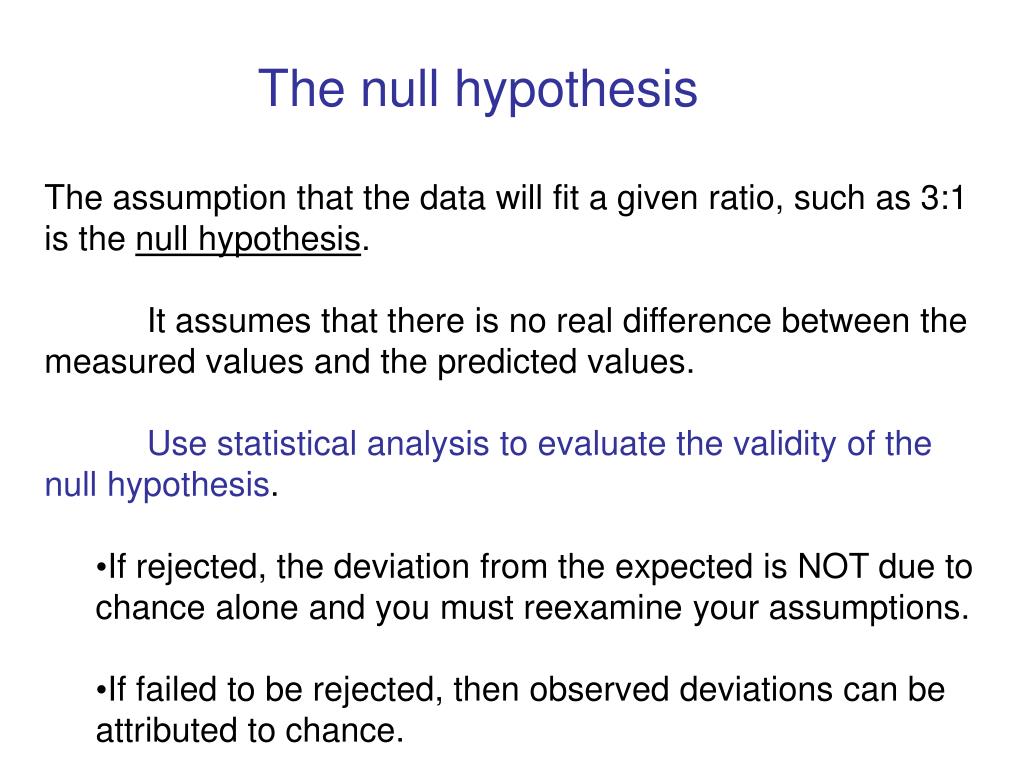 The null hypothesis

The assumption that the data will fit a given ratio, such as 3:1 is the null hypothesis.

It assumes that there is no real difference between the measured values and the predicted values.

Use statistical analysis to evaluate the validity of the null hypothesis.

•If rejected, the deviation from the expected is NOT due to chance alone and you must reexamine your assumptions.

•If failed to be rejected, then observed deviations can be attributed to chance.